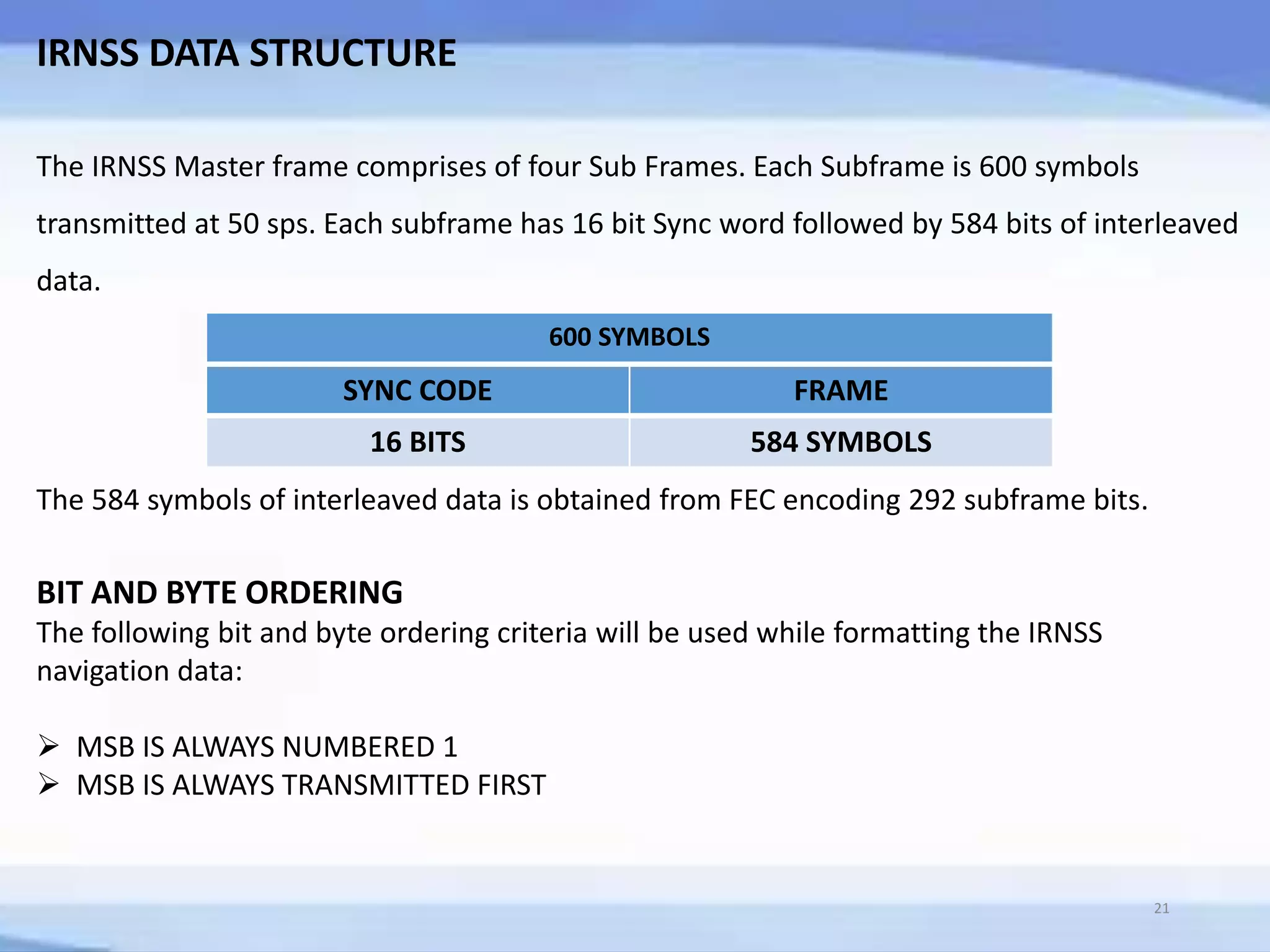 IRNSS DATA STRUCTURE

The IRNSS Master frame comprises of four Sub Frames. Each Subframe is 600 symbols transmitted at 50 sps. Each subframe has 16 bit Sync word followed by 584 bits of interleaved data.

| 600 SYMBOLS | |
|---|---|
| SYNC CODE | FRAME |
| 16 BITS | 584 SYMBOLS |

The 584 symbols of interleaved data is obtained from FEC encoding 292 subframe bits.

BIT AND BYTE ORDERING
The following bit and byte ordering criteria will be used while formatting the IRNSS navigation data:

➢ MSB IS ALWAYS NUMBERED 1
➢ MSB IS ALWAYS TRANSMITTED FIRST

21